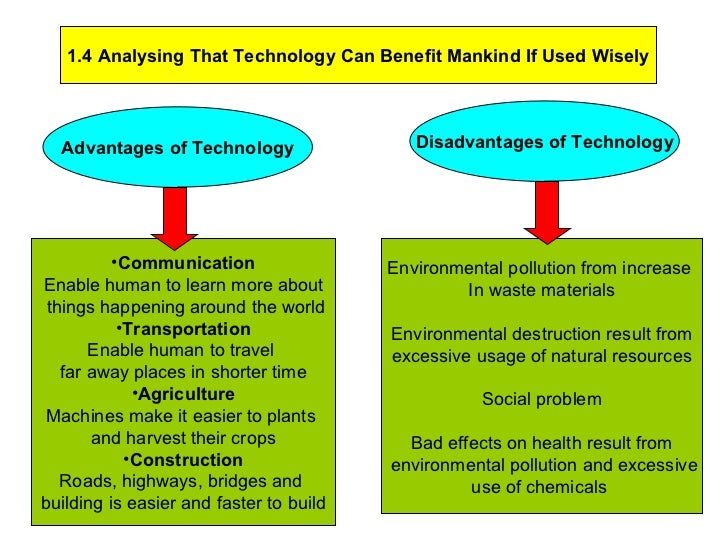 1.4 Analysing That Technology Can Benefit Mankind If Used Wisely

Advantages of Technology

•Communication
Enable human to learn more about things happening around the world
•Transportation
Enable human to travel far away places in shorter time
•Agriculture
Machines make it easier to plants and harvest their crops
•Construction
Roads, highways, bridges and building is easier and faster to build

Disadvantages of Technology

Environmental pollution from increase In waste materials

Environmental destruction result from excessive usage of natural resources

Social problem

Bad effects on health result from environmental pollution and excessive use of chemicals